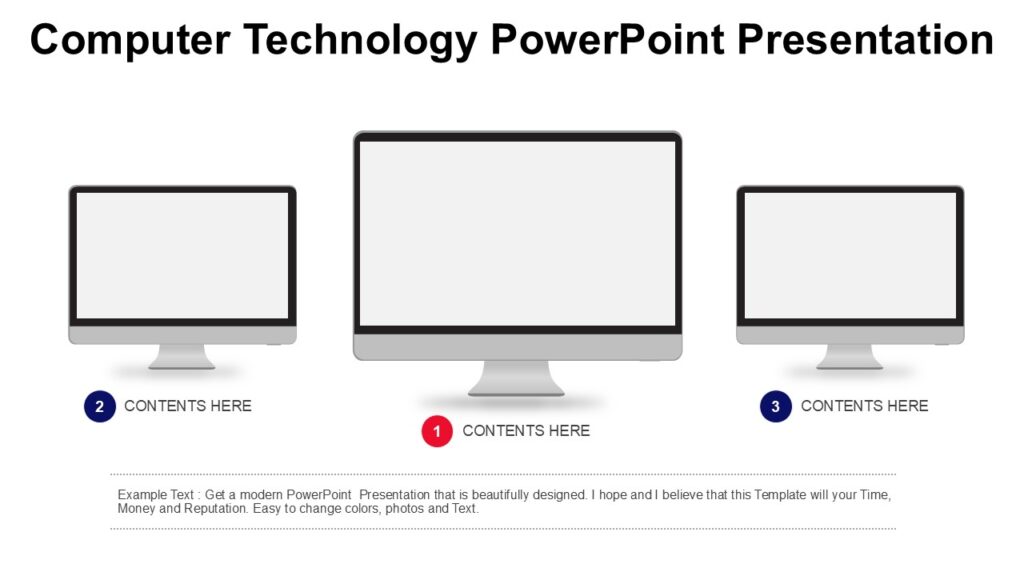 Computer Technology PowerPoint Presentation

2 CONTENTS HERE

1 CONTENTS HERE

3 CONTENTS HERE

Example Text : Get a modern PowerPoint Presentation that is beautifully designed. I hope and I believe that this Template will your Time, Money and Reputation. Easy to change colors, photos and Text.